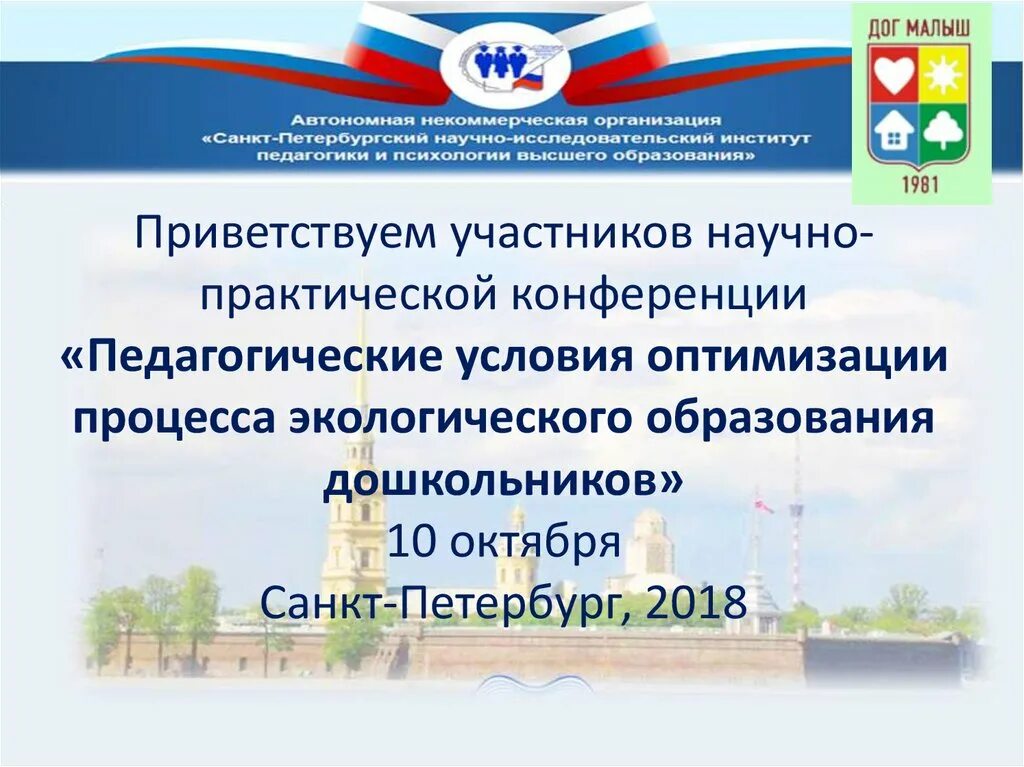 Автономная некоммерческая организация
«Санкт-Петербургский научно-исследовательский институт педагогики и психологии высшего образования»

ДОГ МАЛЫШ
1981

Приветствуем участников научно-практической конференции
«Педагогические условия оптимизации процесса экологического образования дошкольников»
10 октября
Санкт-Петербург, 2018